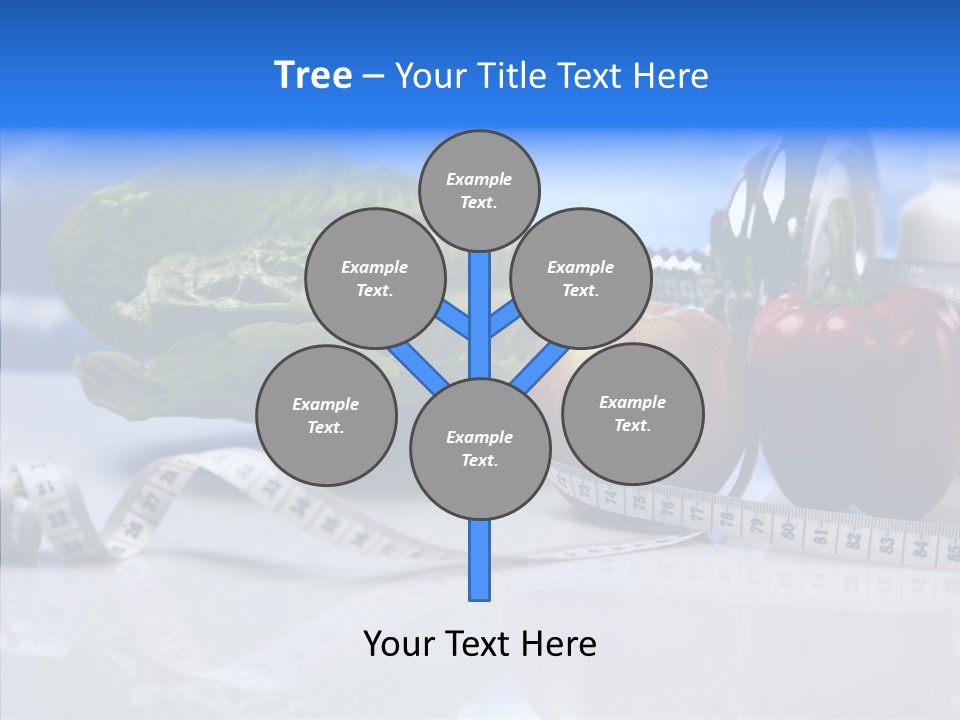 Tree – Your Title Text Here

Example Text.

Example Text.

Example Text.

Example Text.

Example Text.

Example Text.

Your Text Here